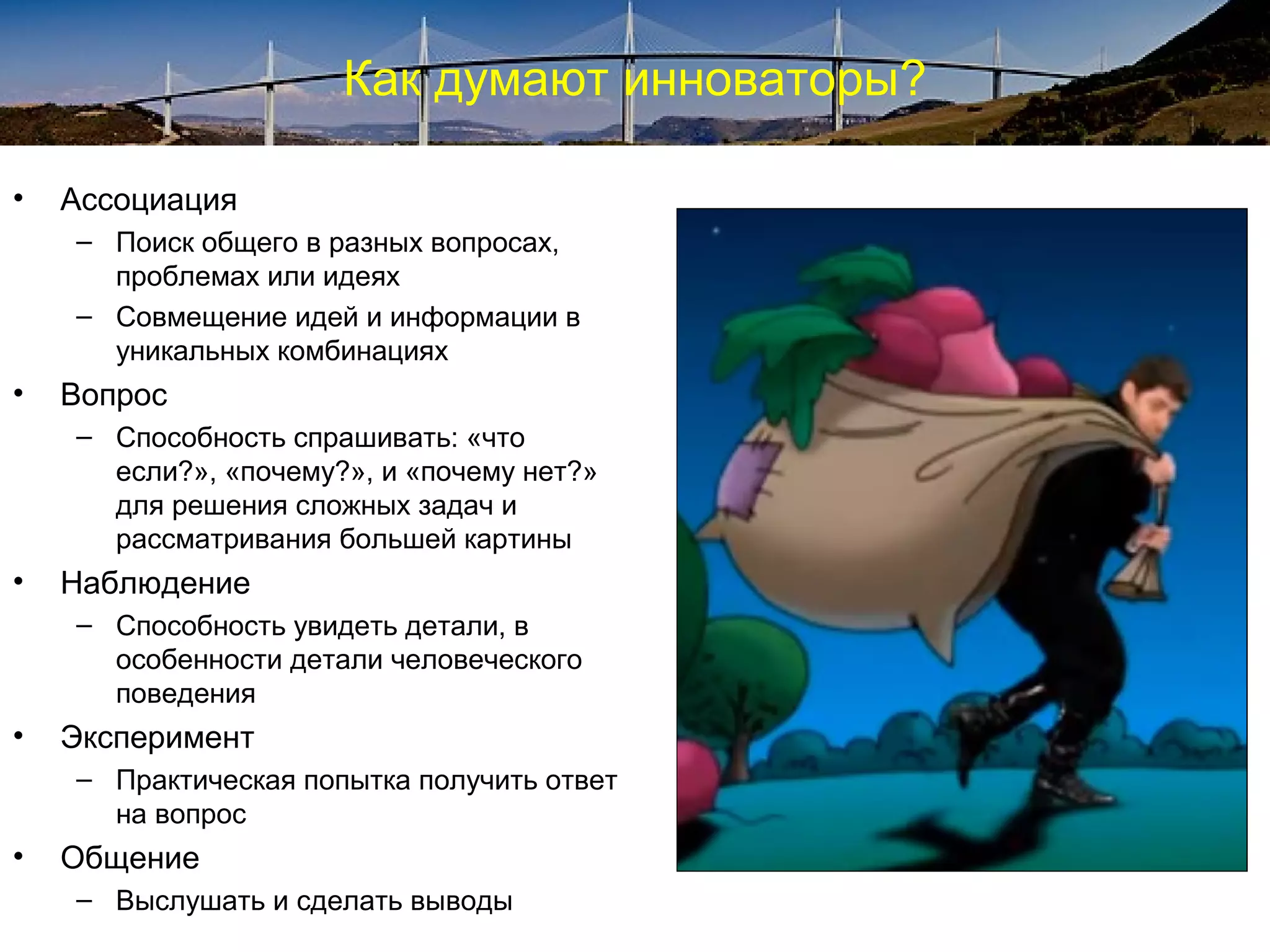 Как думают инноваторы?

• Ассоциация
  – Поиск общего в разных вопросах, проблемах или идеях
  – Совмещение идей и информации в уникальных комбинациях
• Вопрос
  – Способность спрашивать: «что если?», «почему?», и «почему нет?» для решения сложных задач и рассматривания большей картины
• Наблюдение
  – Способность увидеть детали, в особенности детали человеческого поведения
• Эксперимент
  – Практическая попытка получить ответ на вопрос
• Общение
  – Выслушать и сделать выводы